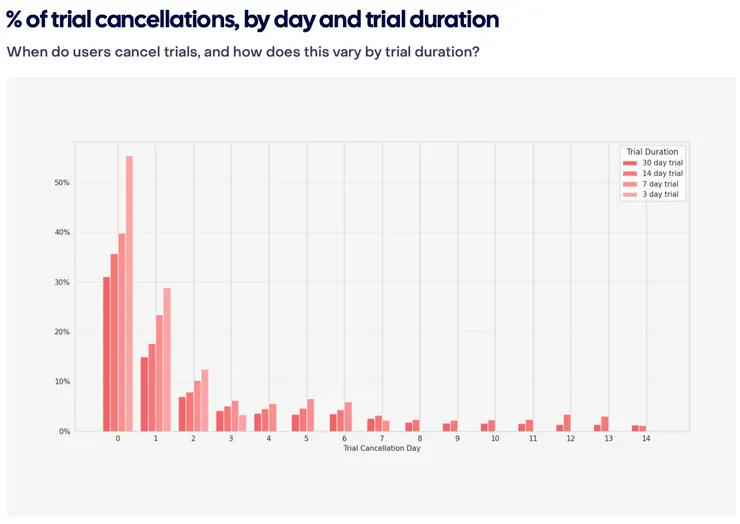 % of trial cancellations, by day and trial duration

When do users cancel trials, and how does this vary by trial duration?

Trial Duration
30 day trial
14 day trial
7 day trial
3 day trial

50%
40%
30%
20%
10%
0%

0 1 2 3 4 5 6 7 8 9 10 11 12 13 14

Trial Cancellation Day